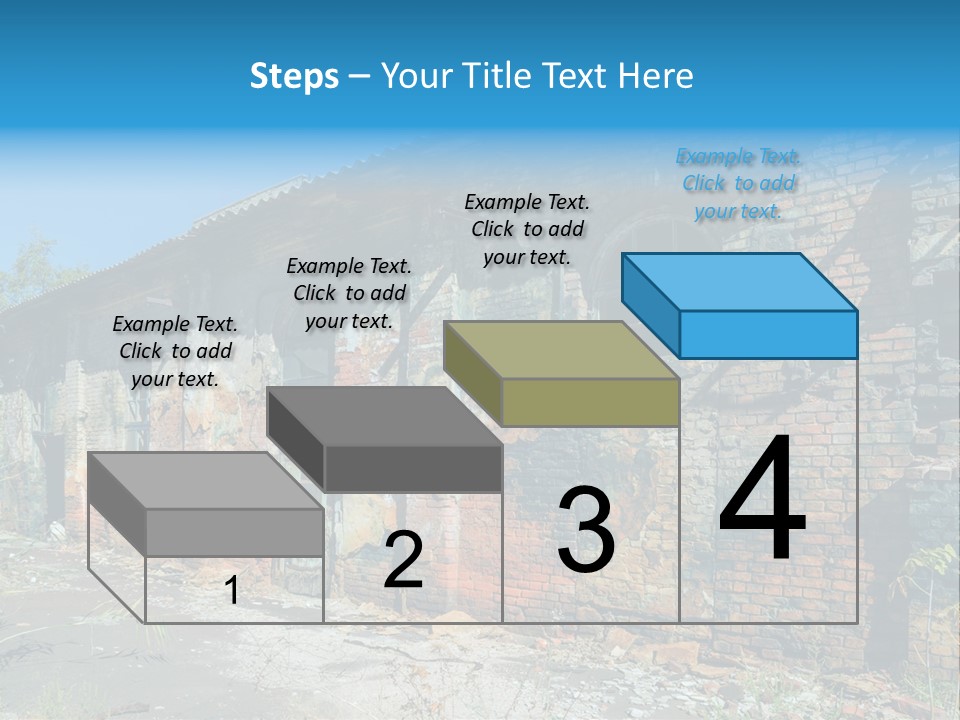 Steps – Your Title Text Here

Example Text. Click to add your text.

Example Text. Click to add your text.

Example Text. Click to add your text.

Example Text. Click to add your text.

1

2

3

4